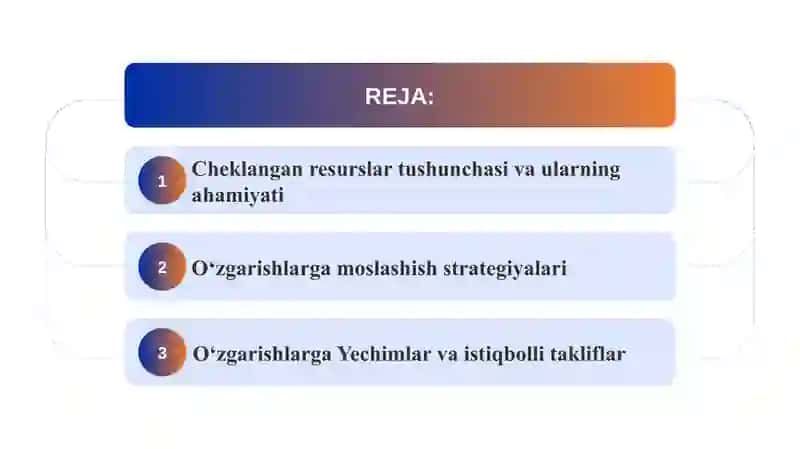 REJA:

1 Cheklangan resurslar tushunchasi va ularning ahamiyati

2 O‘zgarishlarga moslashish strategiyalari

3 O‘zgarishlarga Yechimlar va istiqbolli takliflar